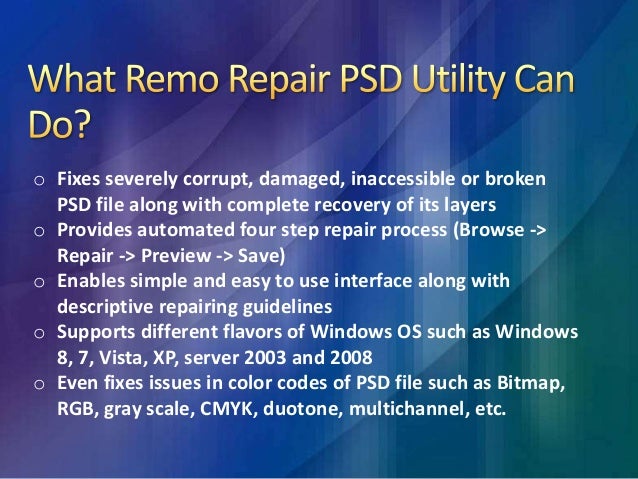 What Remo Repair PSD Utility Can Do?

o Fixes severely corrupt, damaged, inaccessible or broken PSD file along with complete recovery of its layers
o Provides automated four step repair process (Browse -> Repair -> Preview -> Save)
o Enables simple and easy to use interface along with descriptive repairing guidelines
o Supports different flavors of Windows OS such as Windows 8, 7, Vista, XP, server 2003 and 2008
o Even fixes issues in color codes of PSD file such as Bitmap, RGB, gray scale, CMYK, duotone, multichannel, etc.